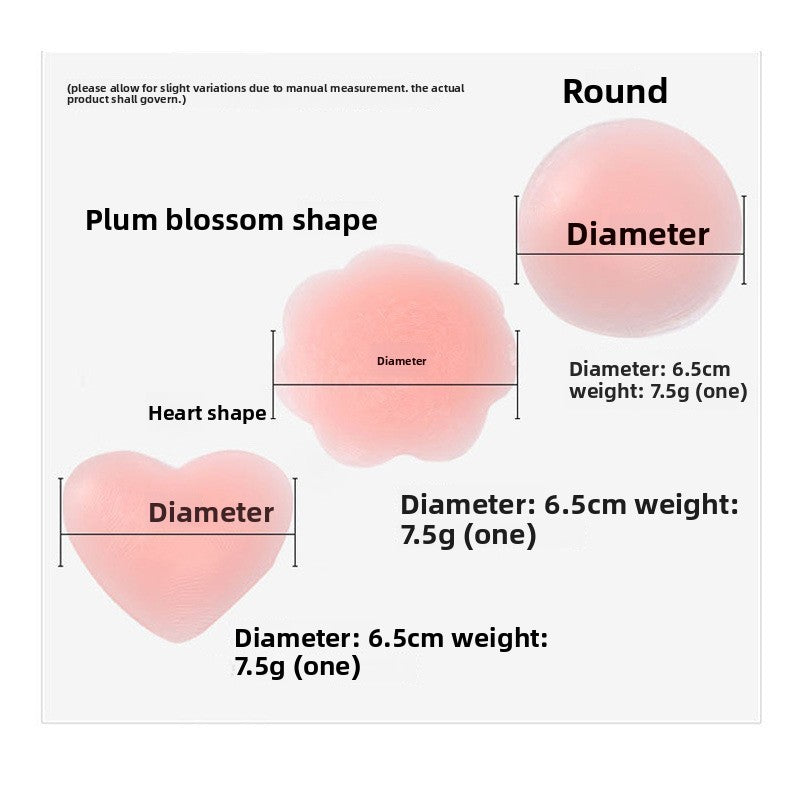 (please allow for slight variations due to manual measurement. the actual product shall govern.)

Round

Plum blossom shape

Diameter

Diameter

Diameter: 6.5cm
weight: 7.5g (one)

Heart shape

Diameter

Diameter: 6.5cm weight: 7.5g (one)

Diameter: 6.5cm weight: 7.5g (one)